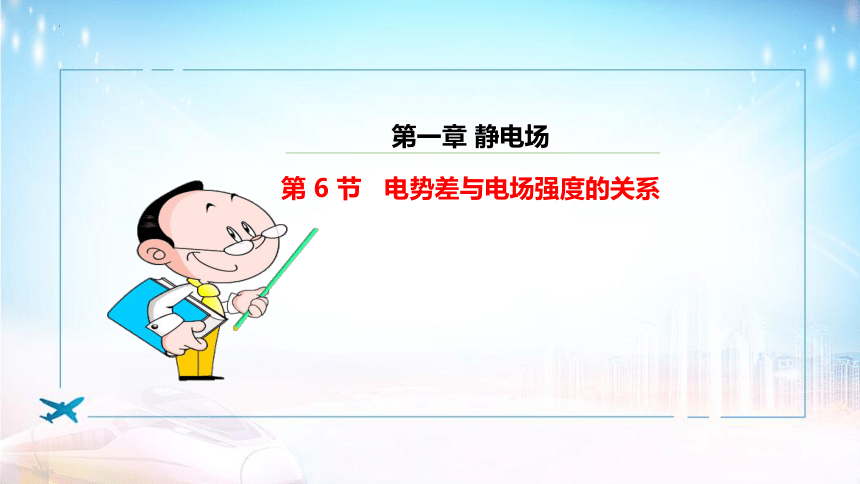 第一章 静电场

第 6 节 电势差与电场强度的关系